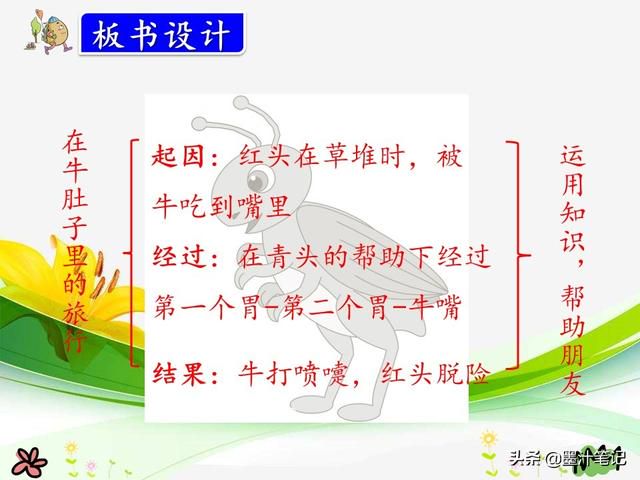 板书设计

在牛肚子里的旅行

起因：红头在草堆时，被牛吃到嘴里

经过：在青头的帮助下经过第一个胃-第二个胃-牛嘴

结果：牛打喷嚏，红头脱险

运用知识，帮助朋友

头条 @墨汁笔记